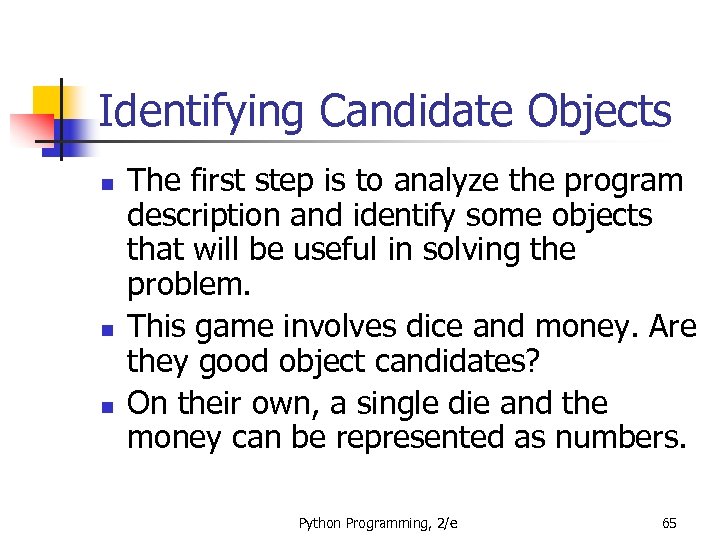 Identifying Candidate Objects

- The first step is to analyze the program description and identify some objects that will be useful in solving the problem.
- This game involves dice and money. Are they good object candidates?
- On their own, a single die and the money can be represented as numbers.

Python Programming, 2/e

65